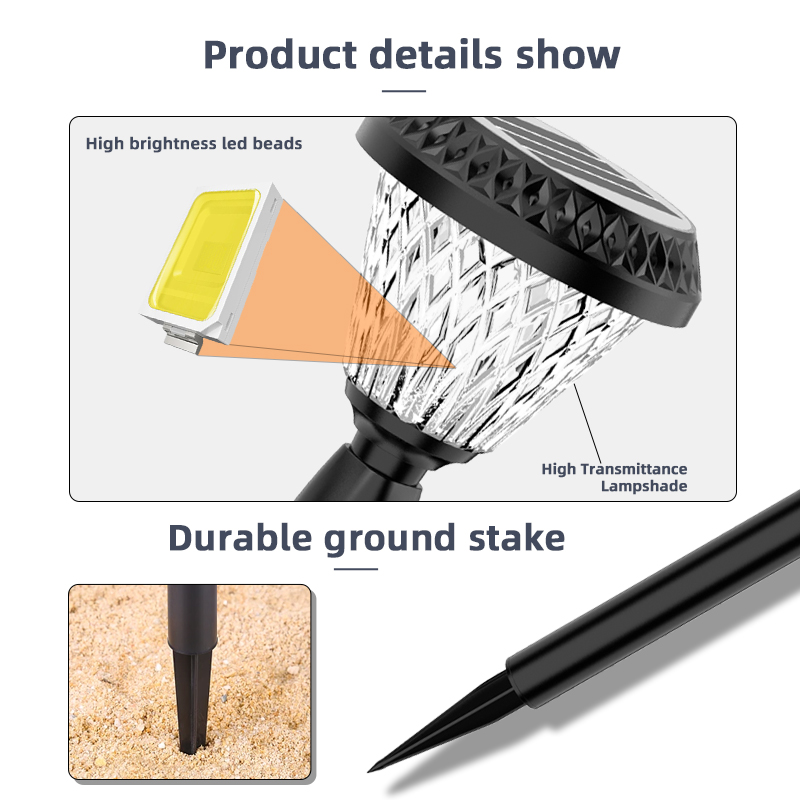 Product details show

High brightness led beads

High Transmittance
Lampshade

Durable ground stake